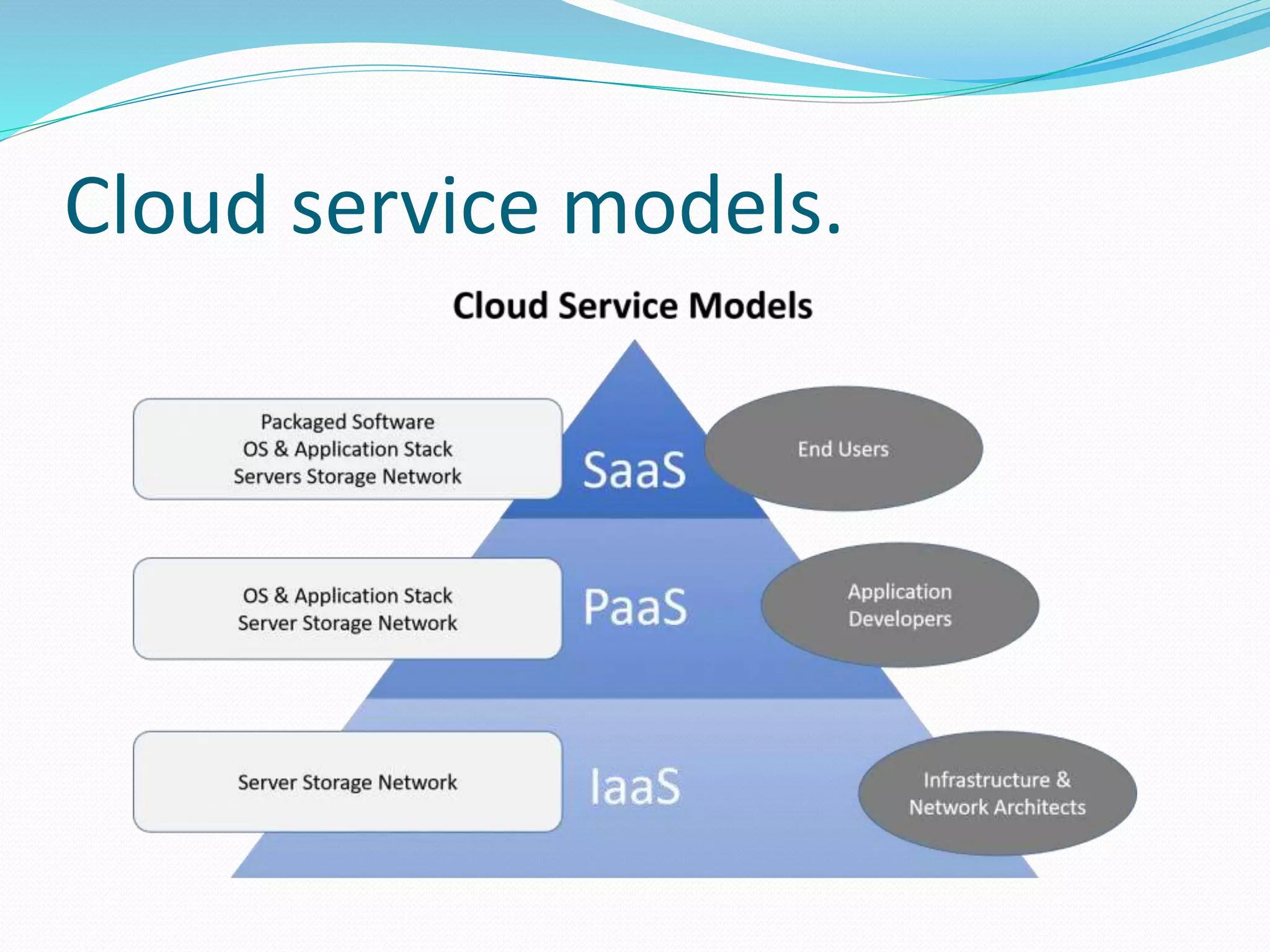 Cloud service models.

Cloud Service Models

Packaged Software
OS & Application Stack
Servers Storage Network

SaaS

End Users

OS & Application Stack
Server Storage Network

PaaS

Application
Developers

Server Storage Network

IaaS

Infrastructure &
Network Architects